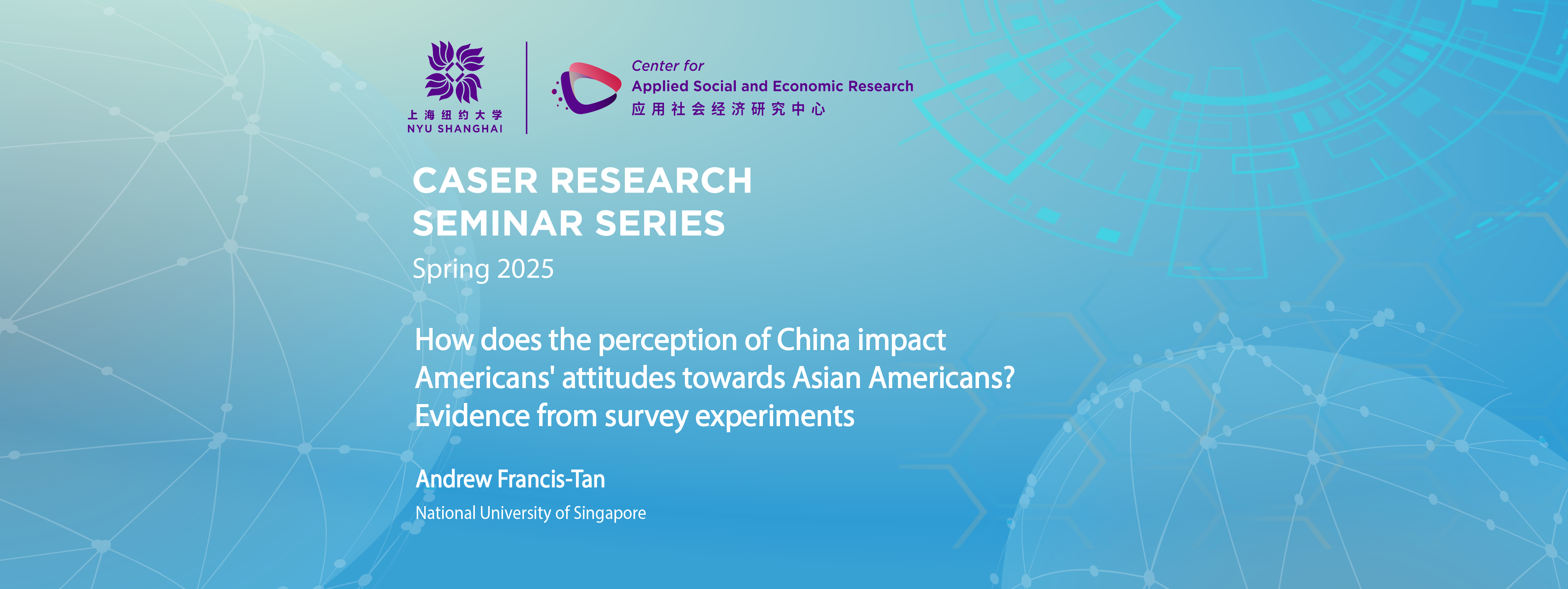 上海纽约大学
NYU SHANGHAI

Center for
Applied Social and Economic Research
应用社会经济研究中心

CASER RESEARCH SEMINAR SERIES

Spring 2025

How does the perception of China impact Americans' attitudes towards Asian Americans? Evidence from survey experiments

Andrew Francis-Tan

National University of Singapore